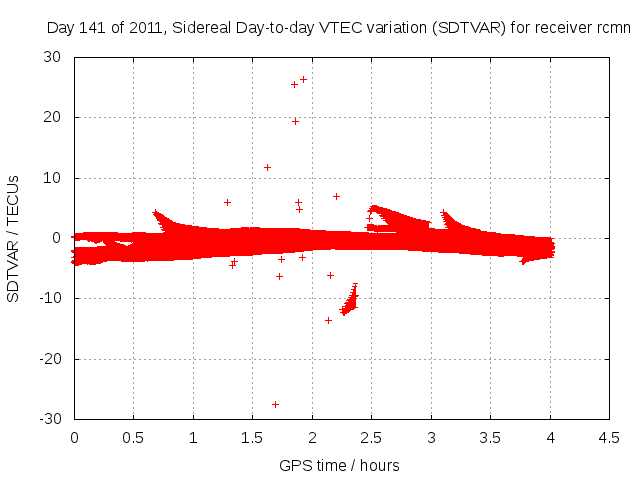 Day 141 of 2011, Sidereal Day-to-day VTEC variation (SDTVAR) for receiver rcmn

SDTVAR / TECUs

30
20
10
0
-10
-20
-30

0 0.5 1 1.5 2 2.5 3 3.5 4 4.5

GPS time / hours